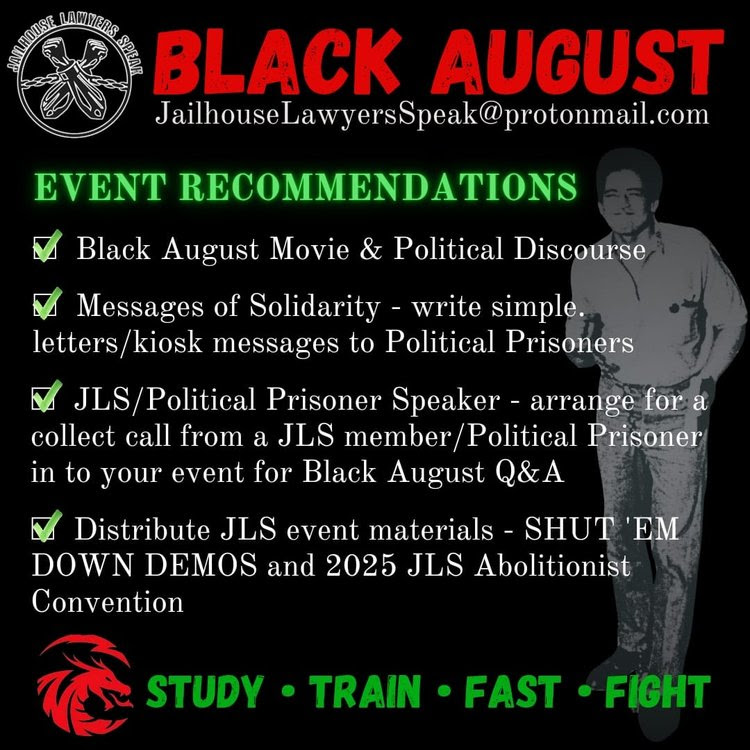 JAILHOUSE LAWYERS SPEAK

BLACK AUGUST

JailhouseLawyersSpeak@protonmail.com

EVENT RECOMMENDATIONS

☑ Black August Movie & Political Discourse

☑ Messages of Solidarity - write simple. letters/kiosk messages to Political Prisoners

☑ JLS/Political Prisoner Speaker - arrange for a collect call from a JLS member/Political Prisoner in to your event for Black August Q&A

☑ Distribute JLS event materials - SHUT 'EM DOWN DEMOS and 2025 JLS Abolitionist Convention

STUDY • TRAIN • FAST • FIGHT